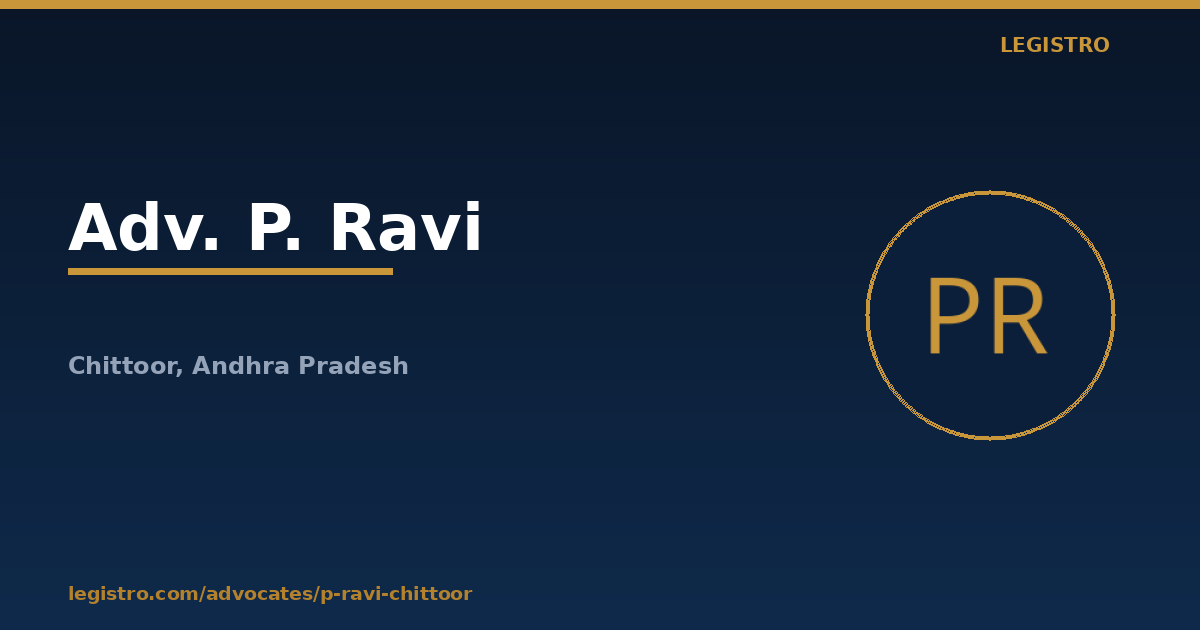 LEGISTRO

Adv. P. Ravi

Chittoor, Andhra Pradesh

PR

legistro.com/advocates/p-ravi-chittoor